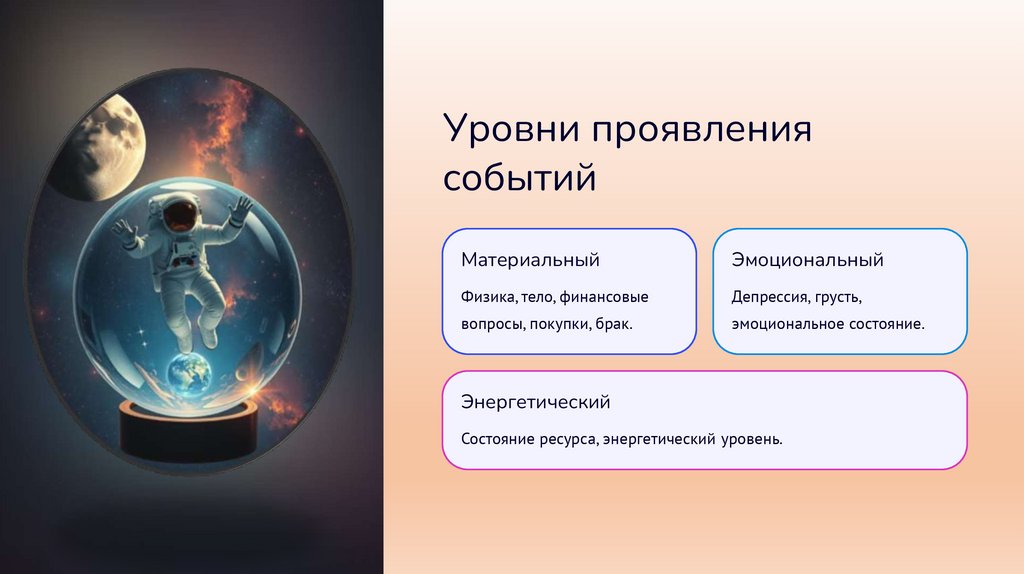 Уровни проявления событий

Материальный

Физика, тело, финансовые вопросы, покупки, брак.

Эмоциональный

Депрессия, грусть, эмоциональное состояние.

Энергетический

Состояние ресурса, энергетический уровень.